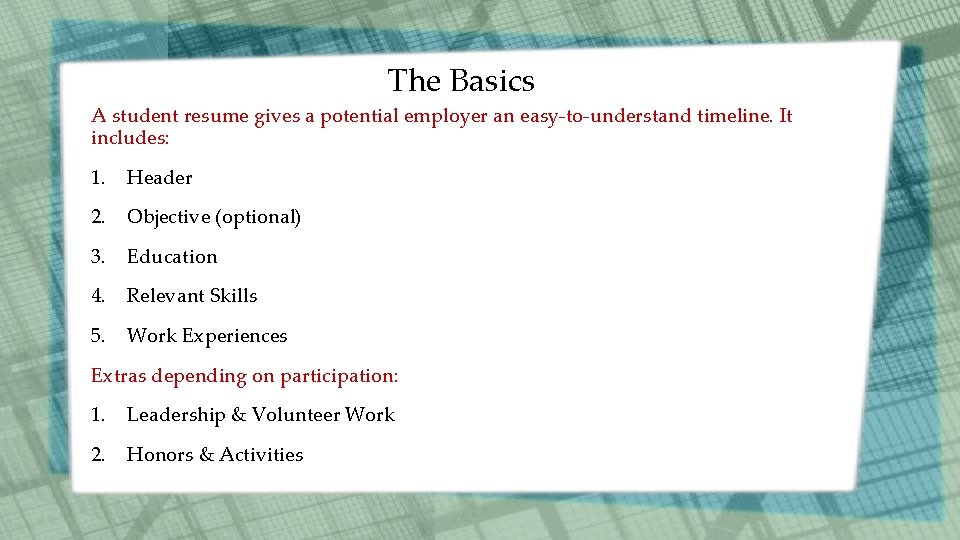 The Basics

A student resume gives a potential employer an easy-to-understand timeline. It includes:

1. Header
2. Objective (optional)
3. Education
4. Relevant Skills
5. Work Experiences

Extras depending on participation:

1. Leadership & Volunteer Work
2. Honors & Activities